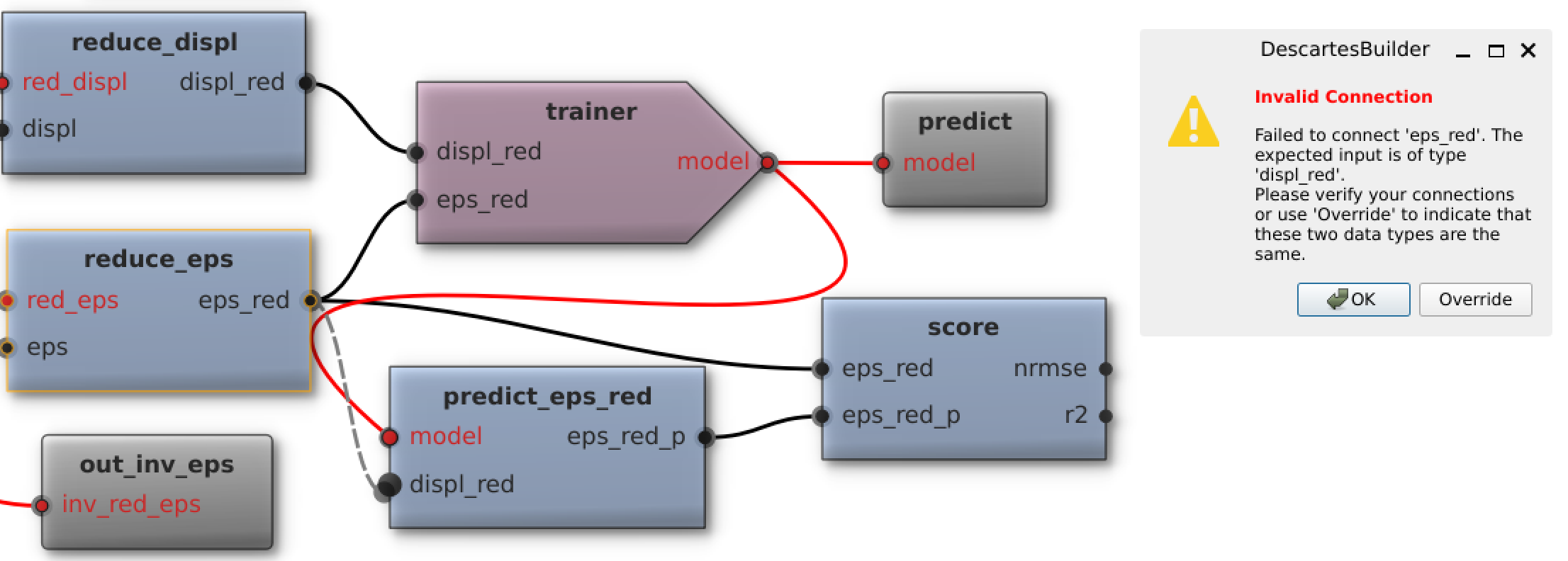 reduce_displ
red_displ
displ_red
displ

trainer
displ_red
eps_red
model

predict
model

reduce_eps
red_eps
eps_red
eps

predict_eps_red
model
eps_red_p
displ_red

score
eps_red
nrmse
eps_red_p
r2

out_inv_eps
inv_red_eps

DescartesBuilder

Invalid Connection

Failed to connect 'eps_red'. The expected input is of type 'displ_red'.
Please verify your connections or use 'Override' to indicate that these two data types are the same.

OK
Override